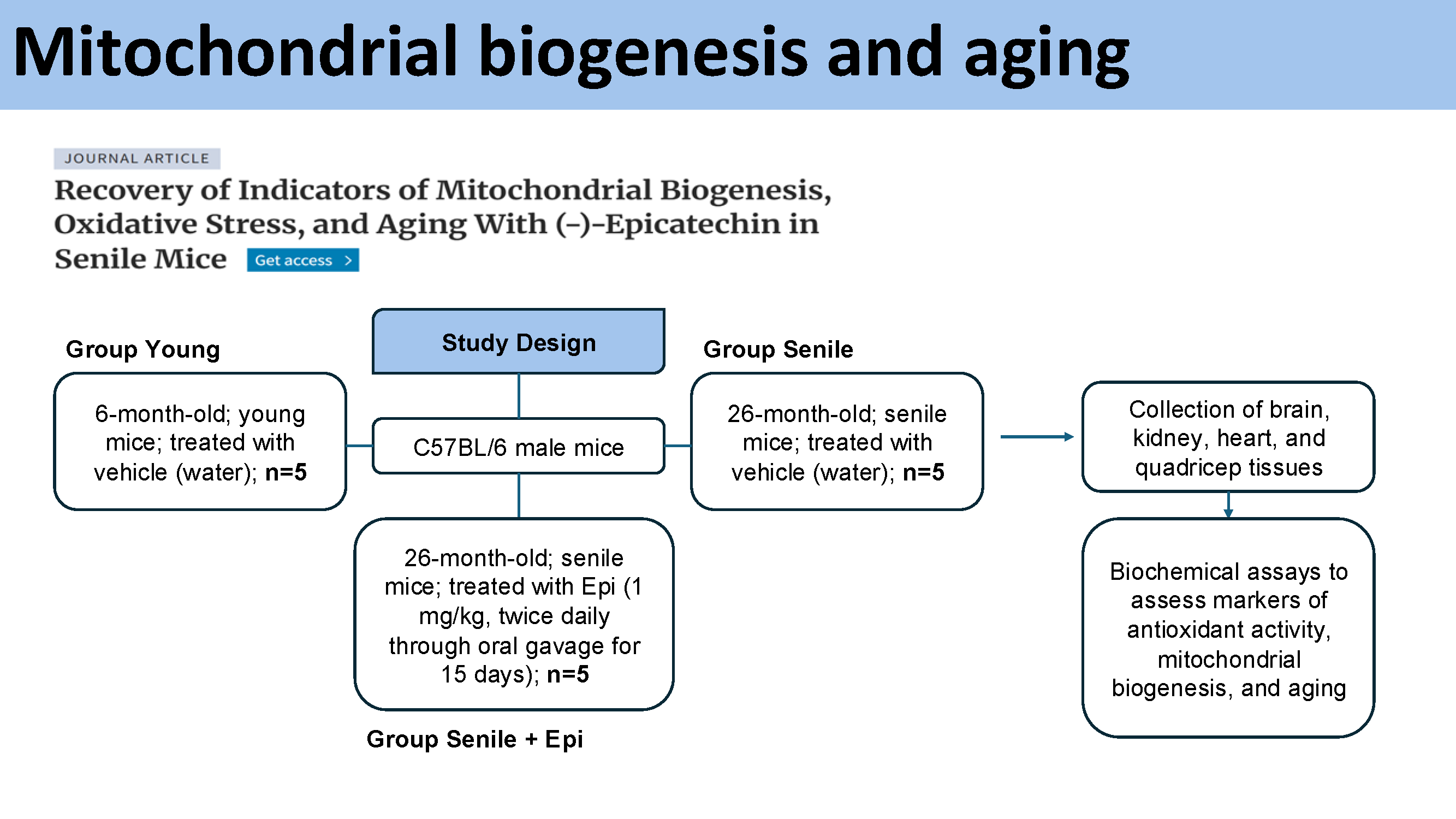 Mitochondrial biogenesis and aging

JOURNAL ARTICLE

Recovery of Indicators of Mitochondrial Biogenesis, Oxidative Stress, and Aging With (–)-Epicatechin in Senile Mice

Get access >

Study Design

Group Young

6-month-old; young mice; treated with vehicle (water); n=5

C57BL/6 male mice

Group Senile

26-month-old; senile mice; treated with vehicle (water); n=5

26-month-old; senile mice; treated with Epi (1 mg/kg, twice daily through oral gavage for 15 days); n=5

Group Senile + Epi

Collection of brain, kidney, heart, and quadricep tissues

Biochemical assays to assess markers of antioxidant activity, mitochondrial biogenesis, and aging